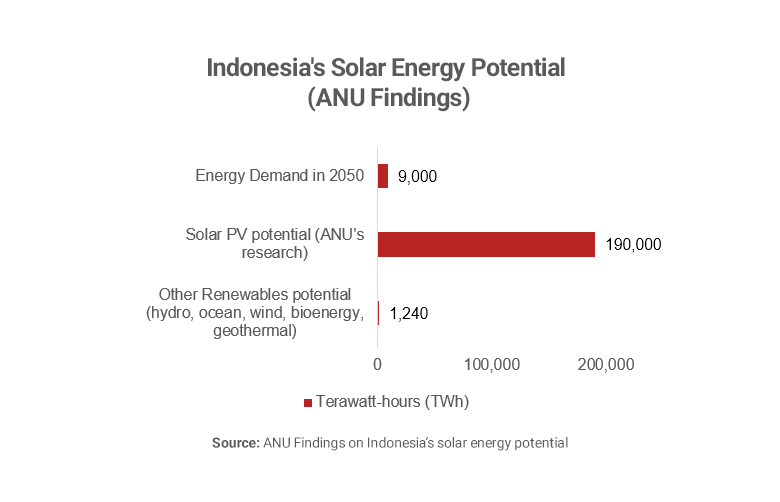 Indonesia's Solar Energy Potential
(ANU Findings)

Energy Demand in 2050
9,000

Solar PV potential (ANU's research)
190,000

Other Renewables potential (hydro, ocean, wind, bioenergy, geothermal)
1,240

0
100,000
200,000

Terawatt-hours (TWh)

Source: ANU Findings on Indonesia's solar energy potential